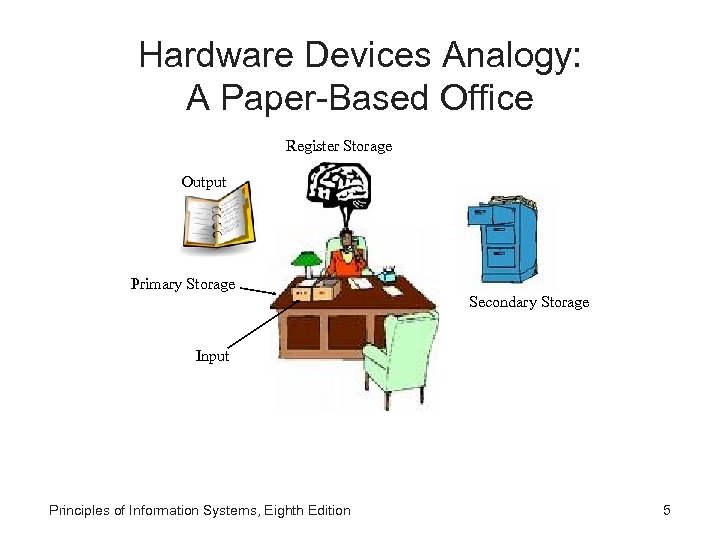 Hardware Devices Analogy: A Paper-Based Office

Register Storage

Output

Primary Storage

Input

Secondary Storage

Principles of Information Systems, Eighth Edition

5